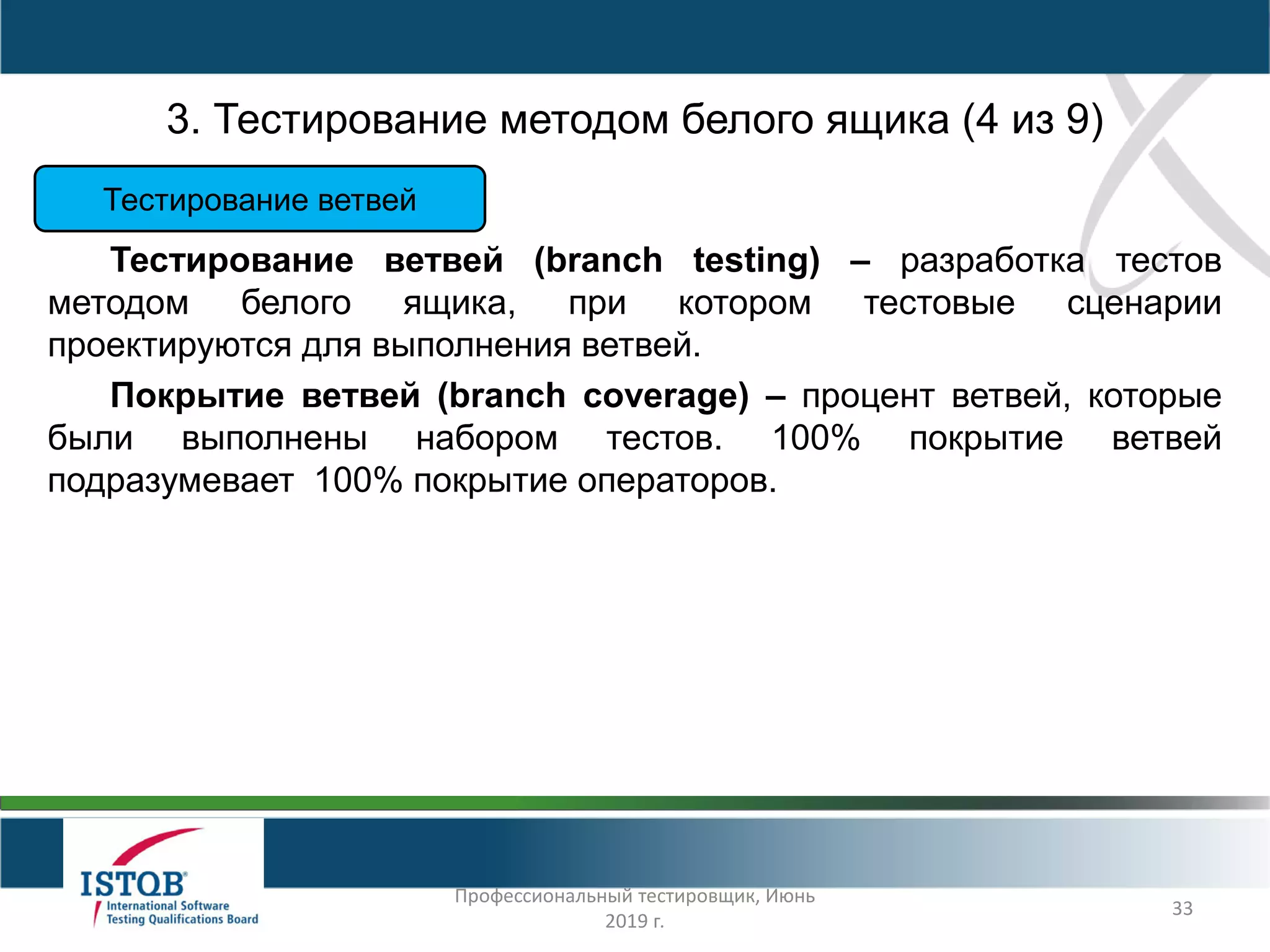 3. Тестирование методом белого ящика (4 из 9)

Тестирование ветвей

Тестирование ветвей (branch testing) – разработка тестов методом белого ящика, при котором тестовые сценарии проектируются для выполнения ветвей.

Покрытие ветвей (branch coverage) – процент ветвей, которые были выполнены набором тестов. 100% покрытие ветвей подразумевает 100% покрытие операторов.

ISTQB International Software Testing Qualifications Board

Профессиональный тестировщик, Июнь 2019 г.

33